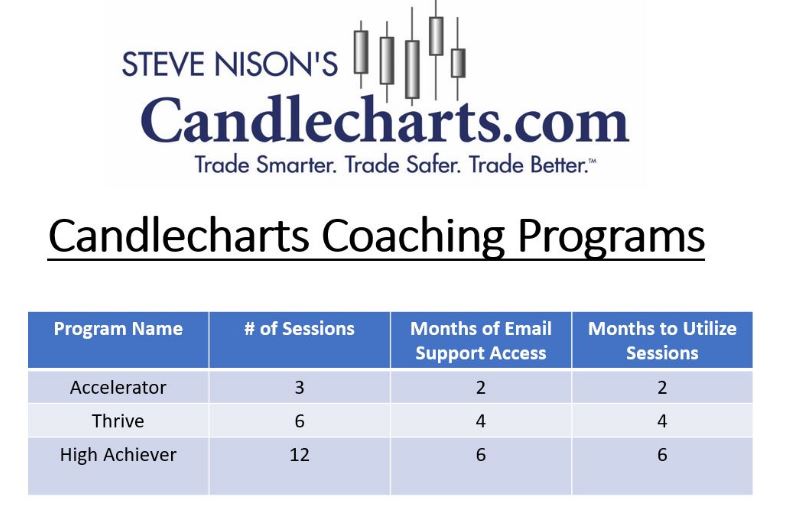 STEVE NISON'S
Candlecharts.com
Trade Smarter. Trade Safer. Trade Better.™

Candlecharts Coaching Programs

| Program Name | # of Sessions | Months of Email Support Access | Months to Utilize Sessions |
|---|---|---|---|
| Accelerator | 3 | 2 | 2 |
| Thrive | 6 | 4 | 4 |
| High Achiever | 12 | 6 | 6 |